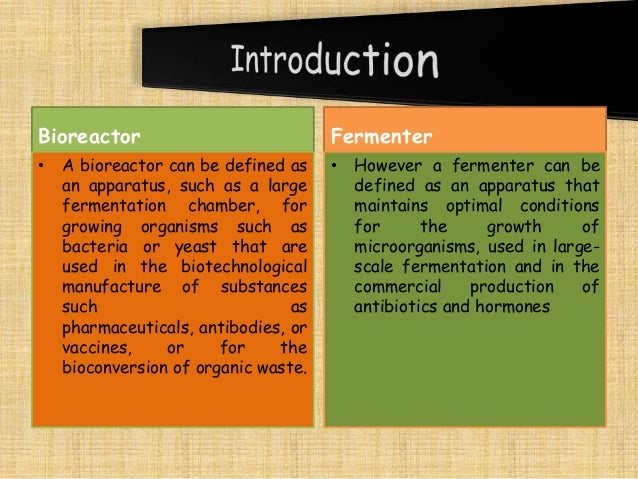 Introduction

Bioreactor

• A bioreactor can be defined as an apparatus, such as a large fermentation chamber, for growing organisms such as bacteria or yeast that are used in the biotechnological manufacture of substances such as pharmaceuticals, antibodies, or vaccines, or for the bioconversion of organic waste.

Fermenter

• However a fermenter can be defined as an apparatus that maintains optimal conditions for the growth of microorganisms, used in large-scale fermentation and in the commercial production of antibiotics and hormones